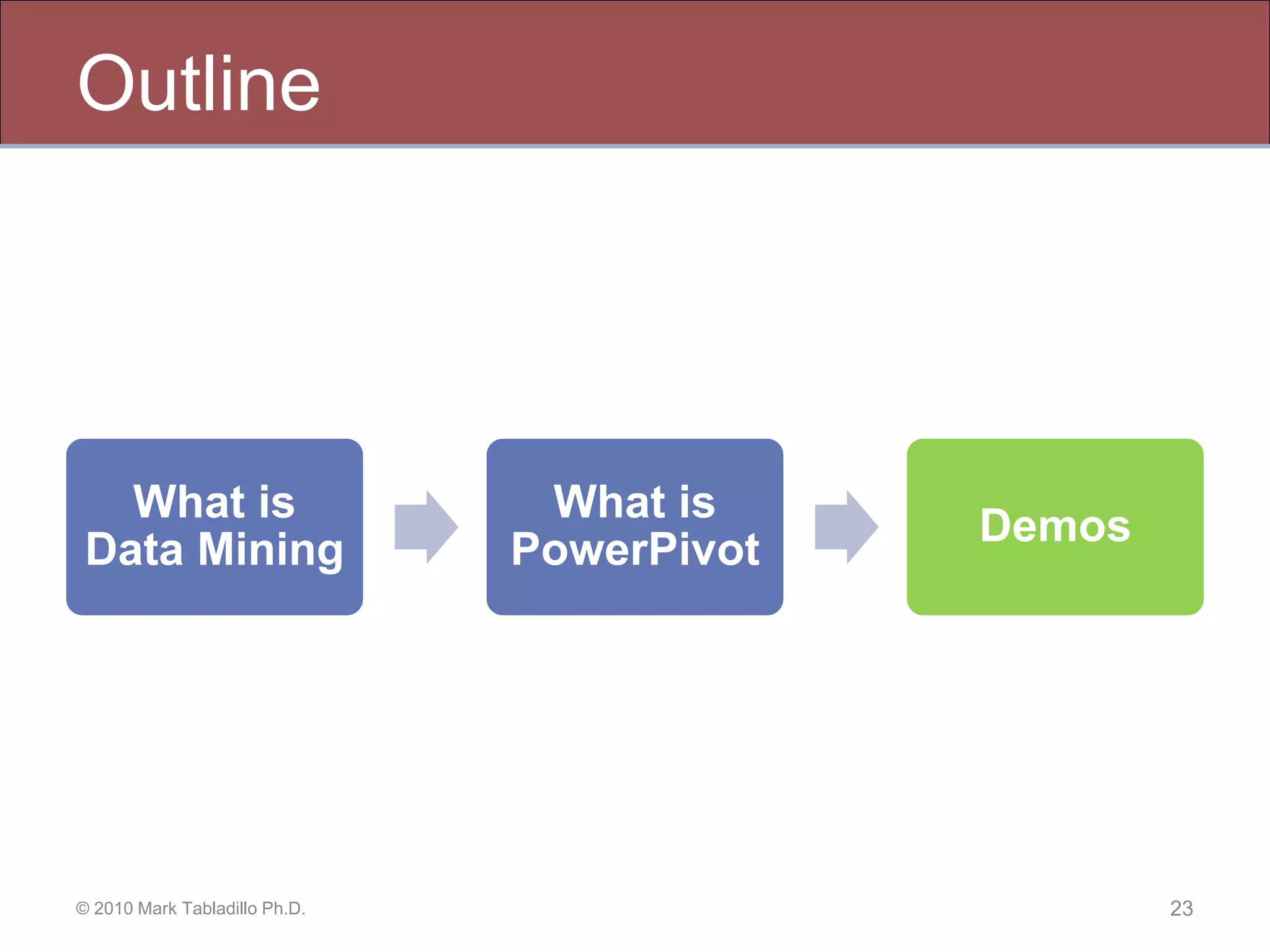 Outline

What is Data Mining

What is PowerPivot

Demos

© 2010 Mark Tabladillo Ph.D.

23